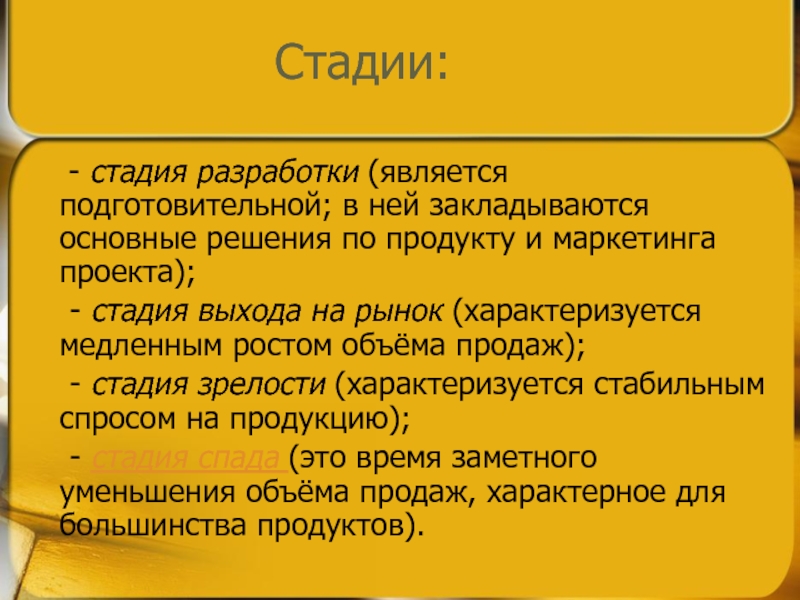 Стадии:

- стадия разработки (является подготовительной; в ней закладываются основные решения по продукту и маркетинга проекта);

- стадия выхода на рынок (характеризуется медленным ростом объёма продаж);

- стадия зрелости (характеризуется стабильным спросом на продукцию);

- стадия спада (это время заметного уменьшения объёма продаж, характерное для большинства продуктов).